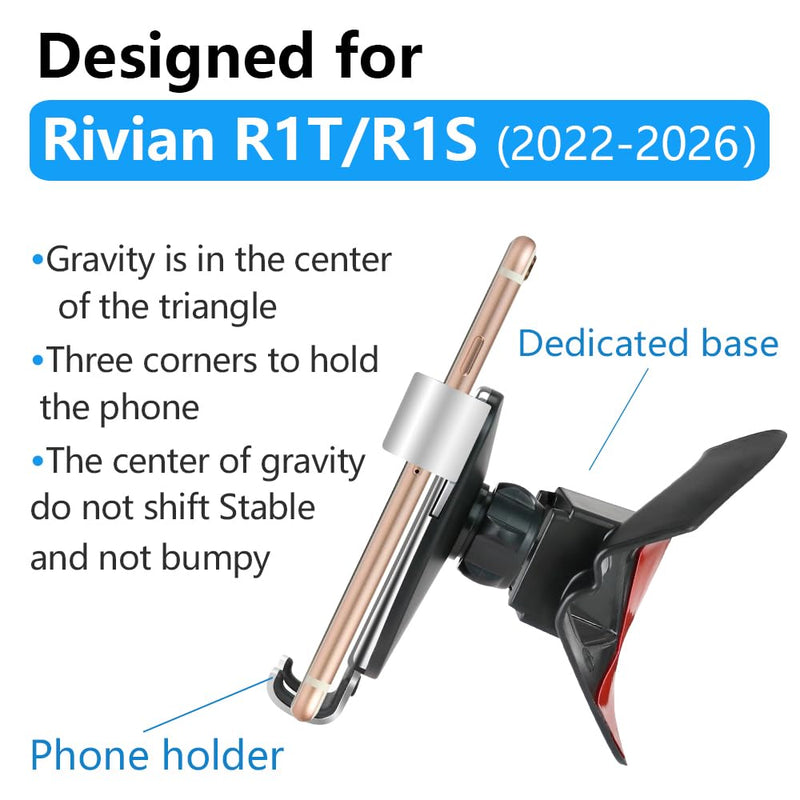 Designed for

Rivian R1T/R1S (2022-2026)

•Gravity is in the center of the triangle

•Three corners to hold the phone

•The center of gravity do not shift Stable and not bumpy

Dedicated base

Phone holder